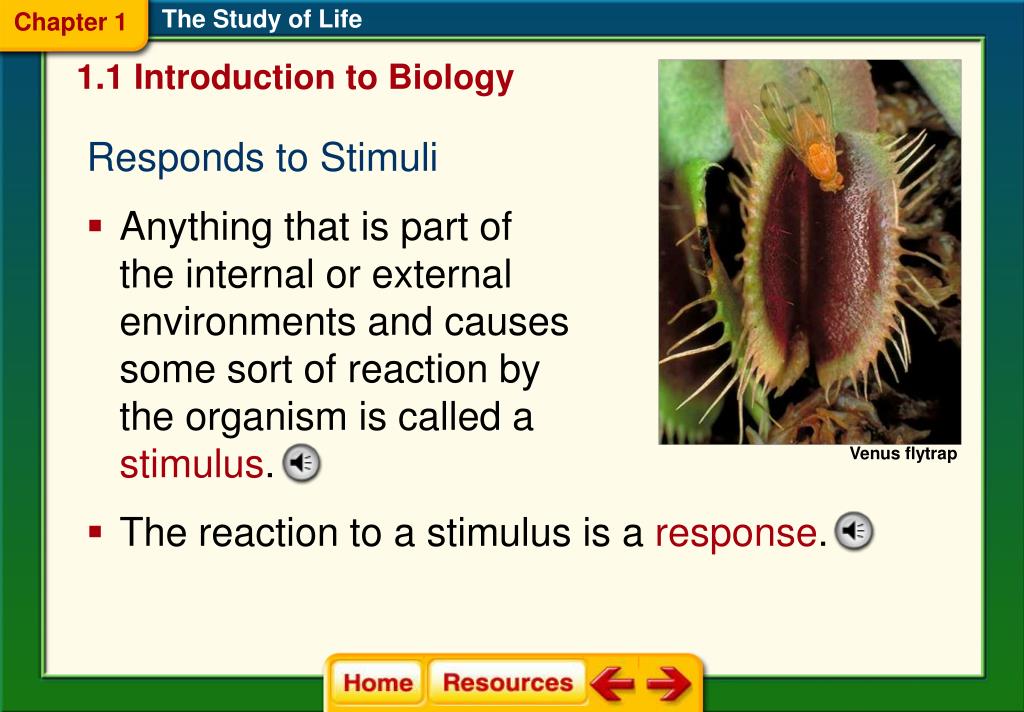 Chapter 1
The Study of Life

1.1 Introduction to Biology

Responds to Stimuli

▪ Anything that is part of the internal or external environments and causes some sort of reaction by the organism is called a stimulus.

Venus flytrap

▪ The reaction to a stimulus is a response.

Home Resources